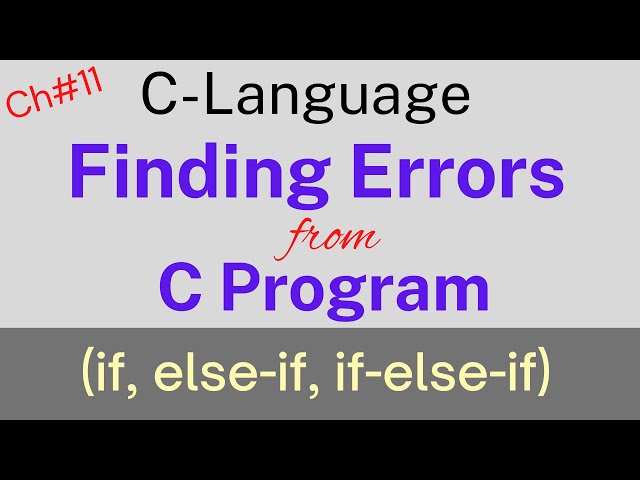 Ch#11
C-Language
Finding Errors
from
C Program
(if, else-if, if-else-if)